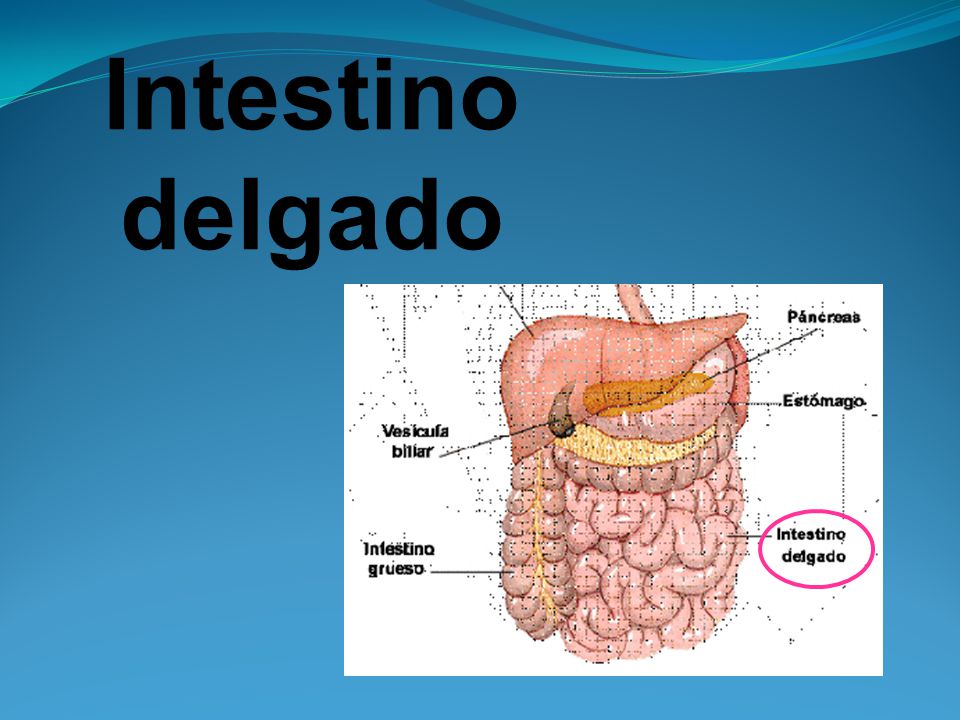 Intestino delgado

Páncreas
Estómago
Vesícula biliar
Intestino grueso
Intestino delgado